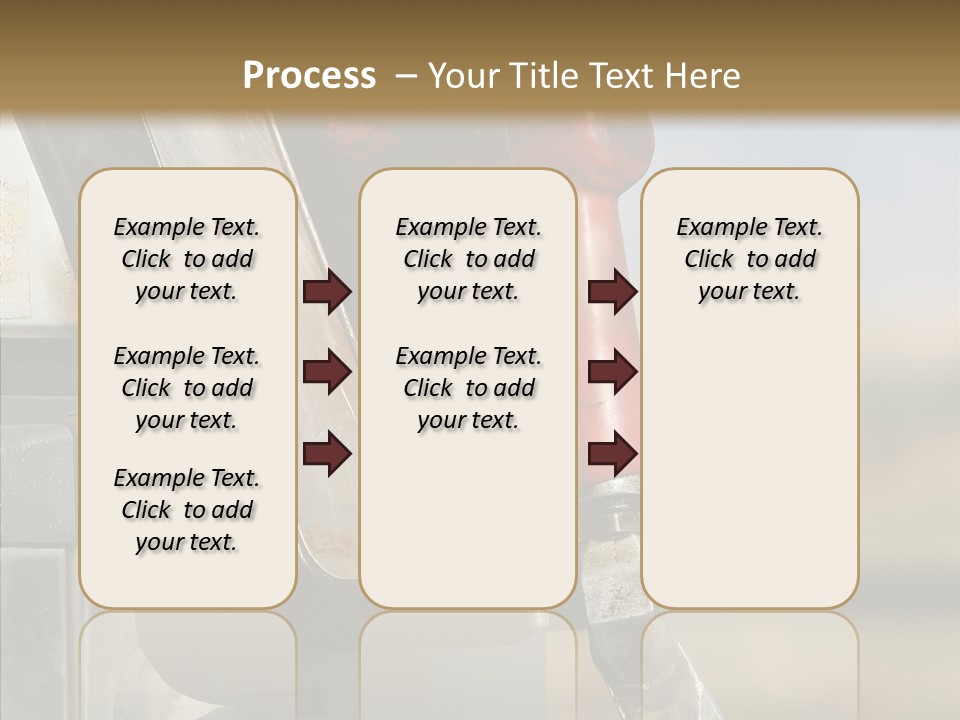 Process – Your Title Text Here

Example Text. Click to add your text.

Example Text. Click to add your text.

Example Text. Click to add your text.

Example Text. Click to add your text.

Example Text. Click to add your text.

Example Text. Click to add your text.